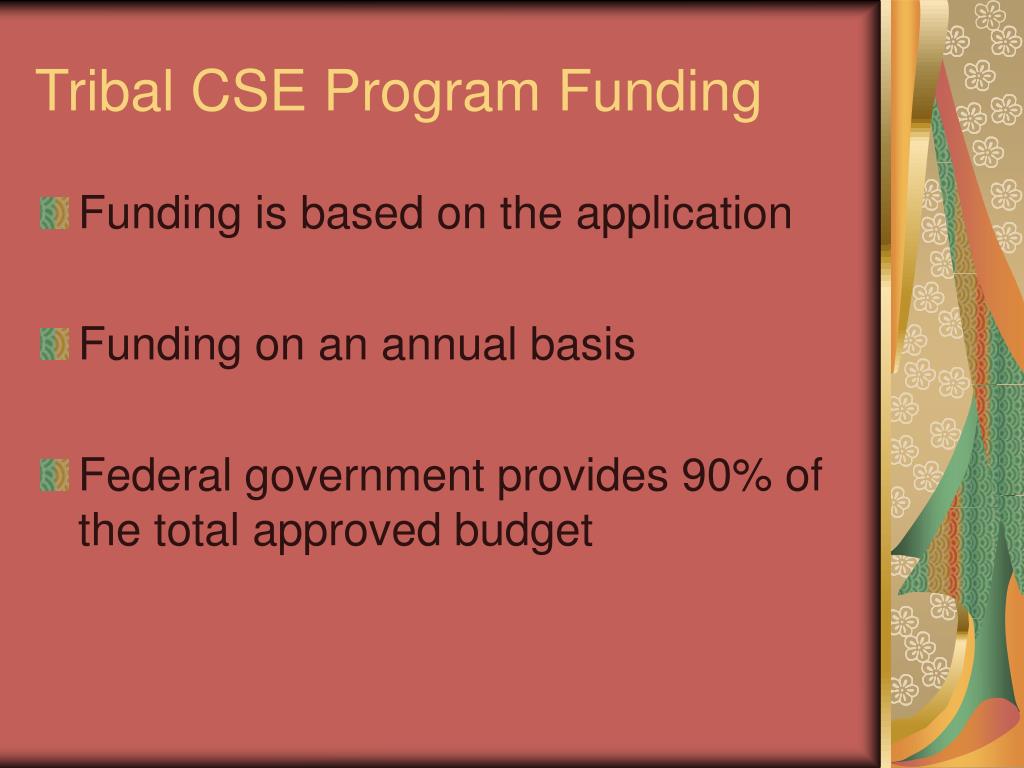 Tribal CSE Program Funding

Funding is based on the application

Funding on an annual basis

Federal government provides 90% of the total approved budget